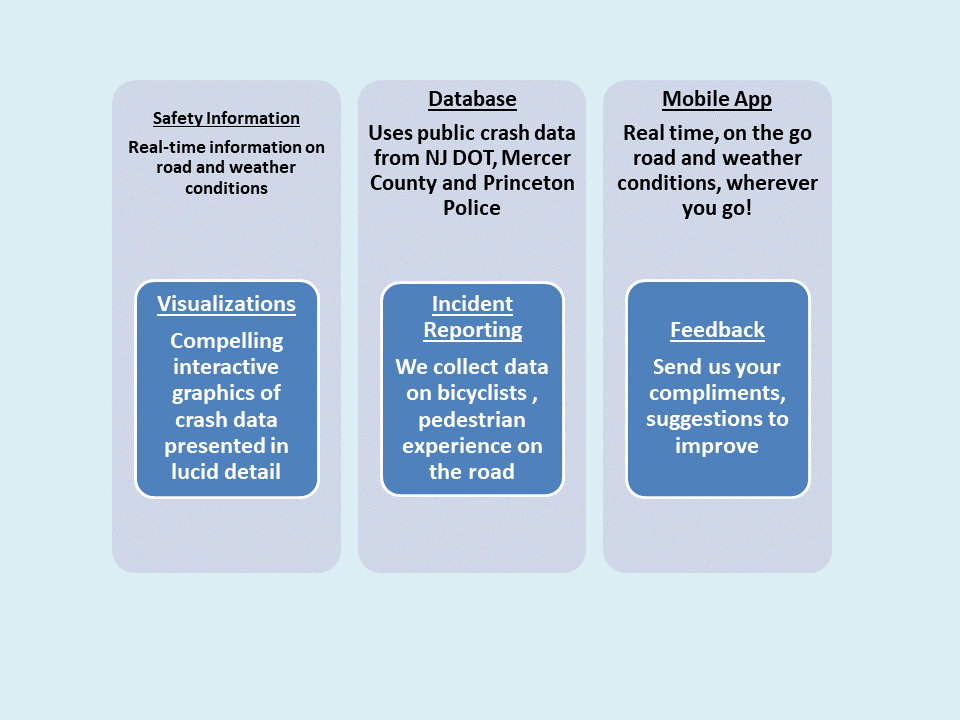 Safety Information

Real-time information on road and weather conditions

Visualizations

Compelling interactive graphics of crash data presented in lucid detail

Database

Uses public crash data from NJ DOT, Mercer County and Princeton Police

Incident Reporting

We collect data on bicyclists , pedestrian experience on the road

Mobile App

Real time, on the go road and weather conditions, wherever you go!

Feedback

Send us your compliments, suggestions to improve